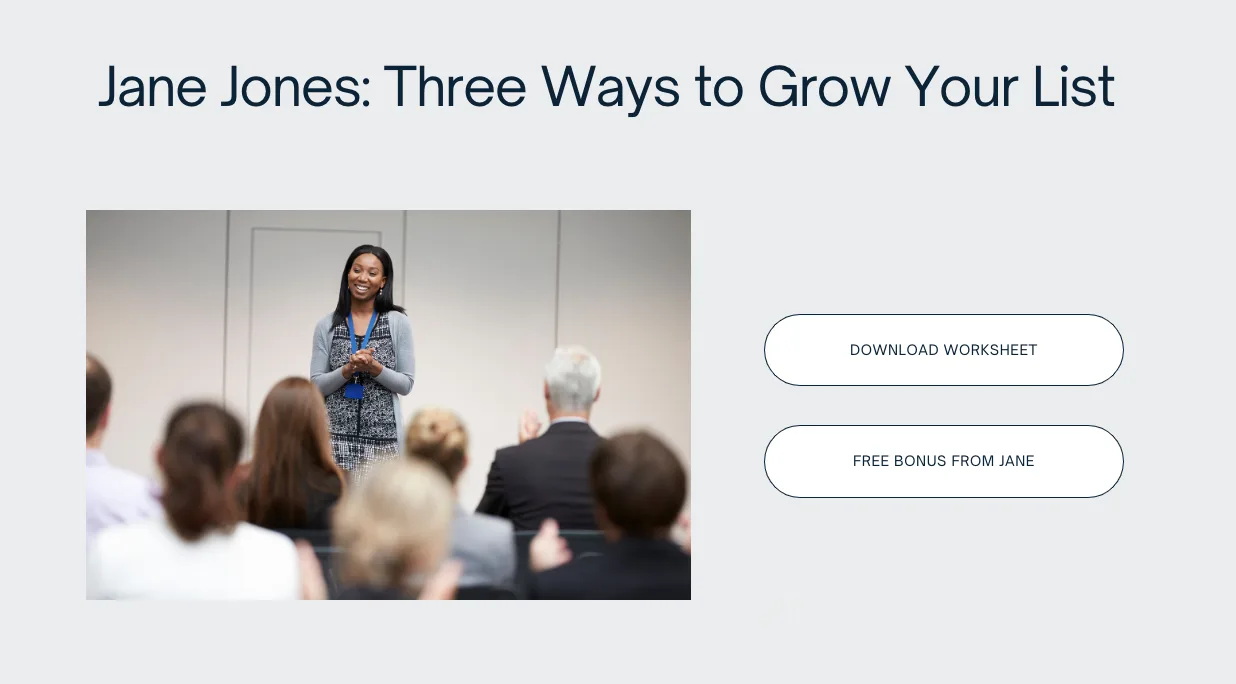 Jane Jones: Three Ways to Grow Your List

DOWNLOAD WORKSHEET

FREE BONUS FROM JANE